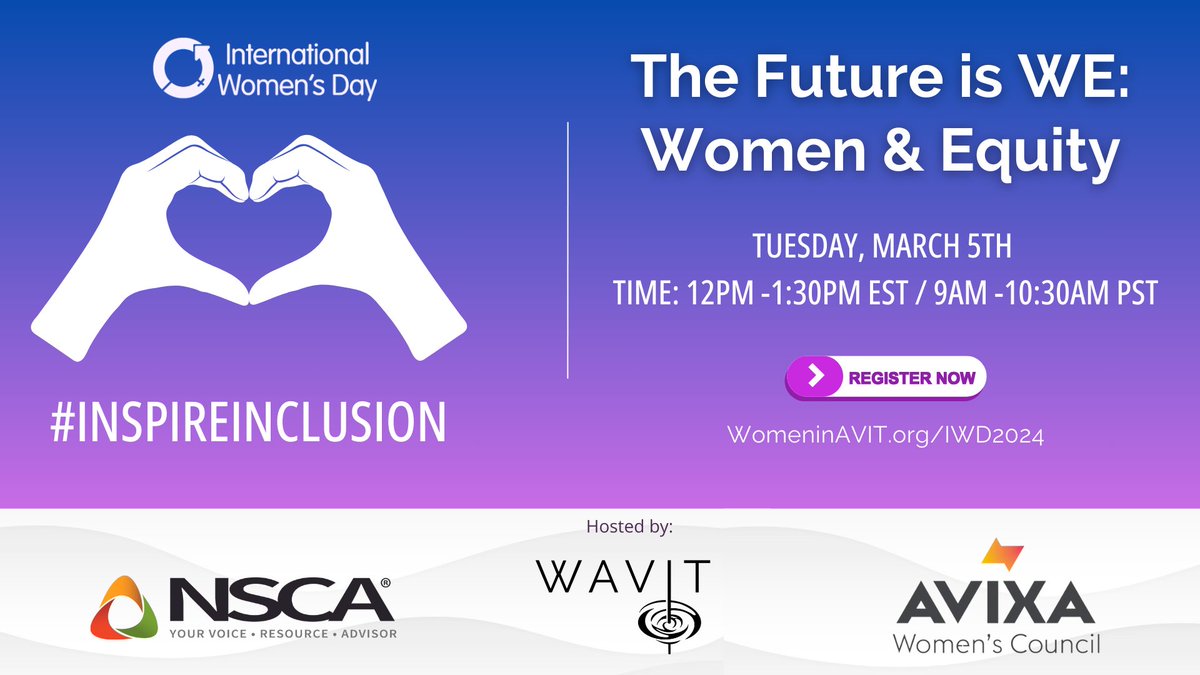 International Women's Day

#INSPIREINCLUSION

The Future is WE: Women & Equity

TUESDAY, MARCH 5TH
TIME: 12PM -1:30PM EST / 9AM -10:30AM PST

REGISTER NOW

WomeninAVIT.org/IWD2024

Hosted by:

NSCA®
YOUR VOICE • RESOURCE • ADVISOR

WAVIT

AVIXA
Women's Council